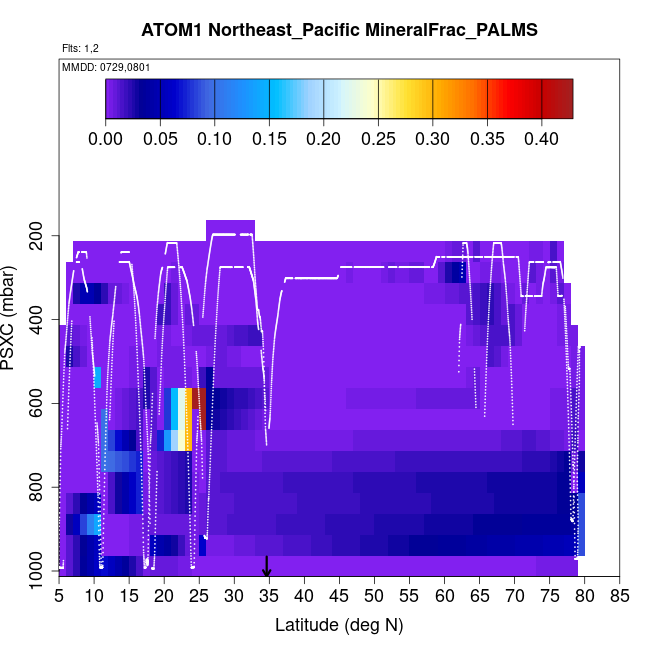 ATOM1 Northeast_Pacific MineralFrac_PALMS

Flts: 1,2

MMDD: 0729,0801

0.00 0.05 0.10 0.15 0.20 0.25 0.30 0.35 0.40

PSXC (mbar)

200
400
600
800
1000

5 10 15 20 25 30 35 40 45 50 55 60 65 70 75 80 85

Latitude (deg N)